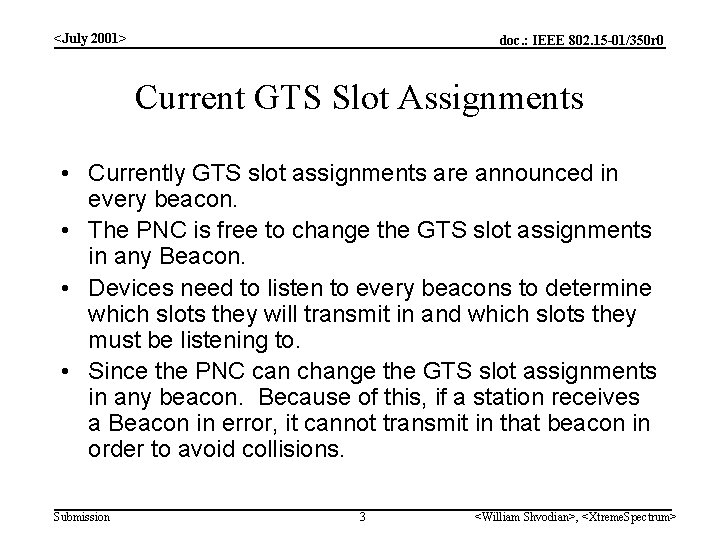 <July 2001>

doc.: IEEE 802.15-01/350r0

Current GTS Slot Assignments

• Currently GTS slot assignments are announced in every beacon.
• The PNC is free to change the GTS slot assignments in any Beacon.
• Devices need to listen to every beacons to determine which slots they will transmit in and which slots they must be listening to.
• Since the PNC can change the GTS slot assignments in any beacon. Because of this, if a station receives a Beacon in error, it cannot transmit in that beacon in order to avoid collisions.

Submission

3

<William Shvodian>, <XtremeSpectrum>